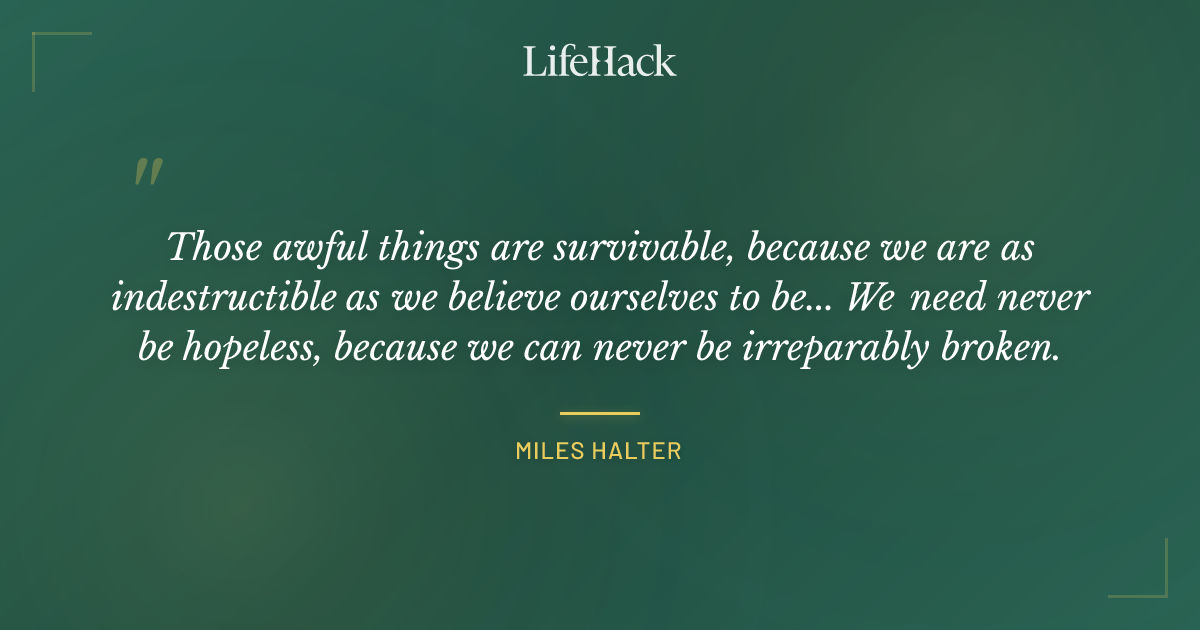 LifeHack

"

Those awful things are survivable, because we are as indestructible as we believe ourselves to be... We need never be hopeless, because we can never be irreparably broken.

MILES HALTER